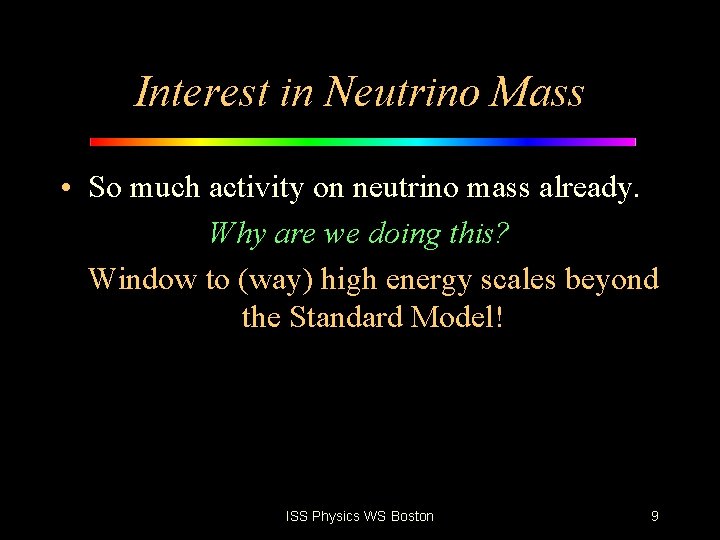 Interest in Neutrino Mass

• So much activity on neutrino mass already.

Why are we doing this?

Window to (way) high energy scales beyond the Standard Model!

ISS Physics WS Boston

9